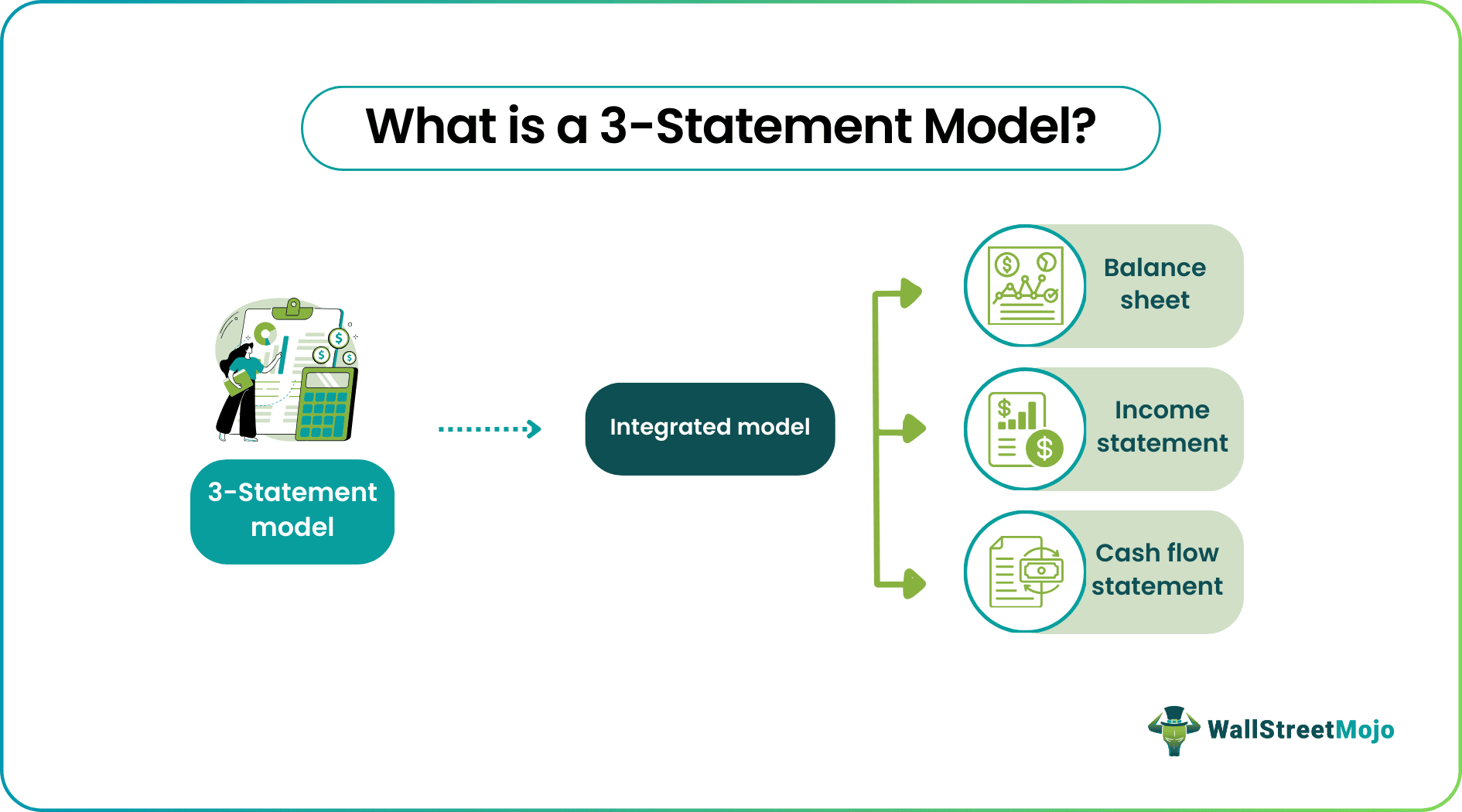 What is a 3-Statement Model?

3-Statement model

Integrated model

Balance sheet

Income statement

Cash flow statement

WallStreetMojo